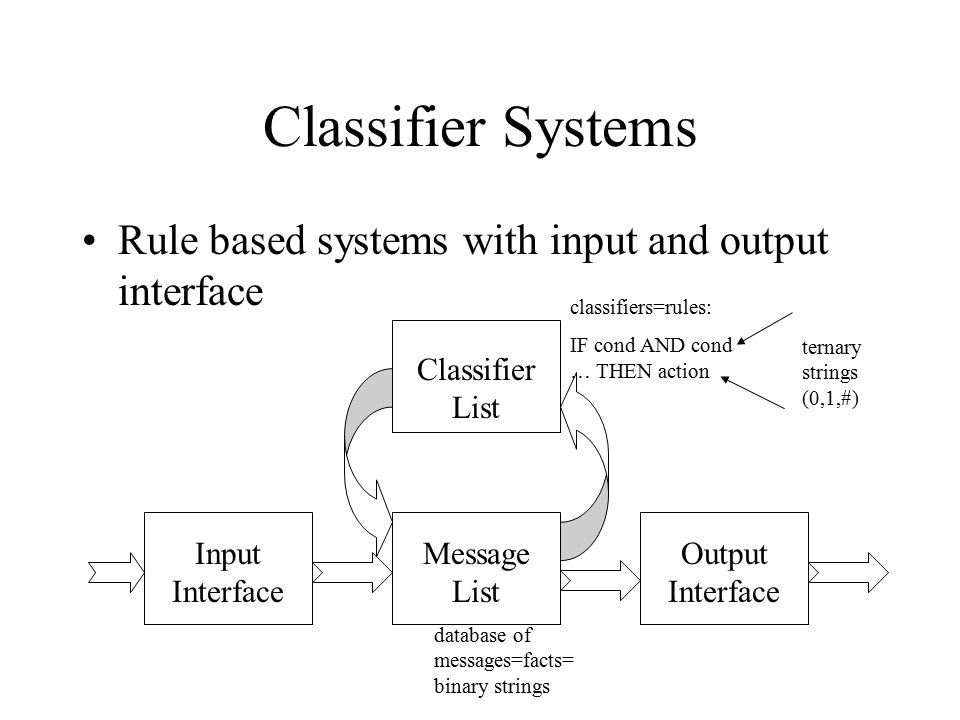 Classifier Systems

• Rule based systems with input and output interface

classifiers=rules:

IF cond AND cond … THEN action

ternary strings (0,1,#)

Classifier List

Input Interface

Message List

Output Interface

database of messages=facts= binary strings